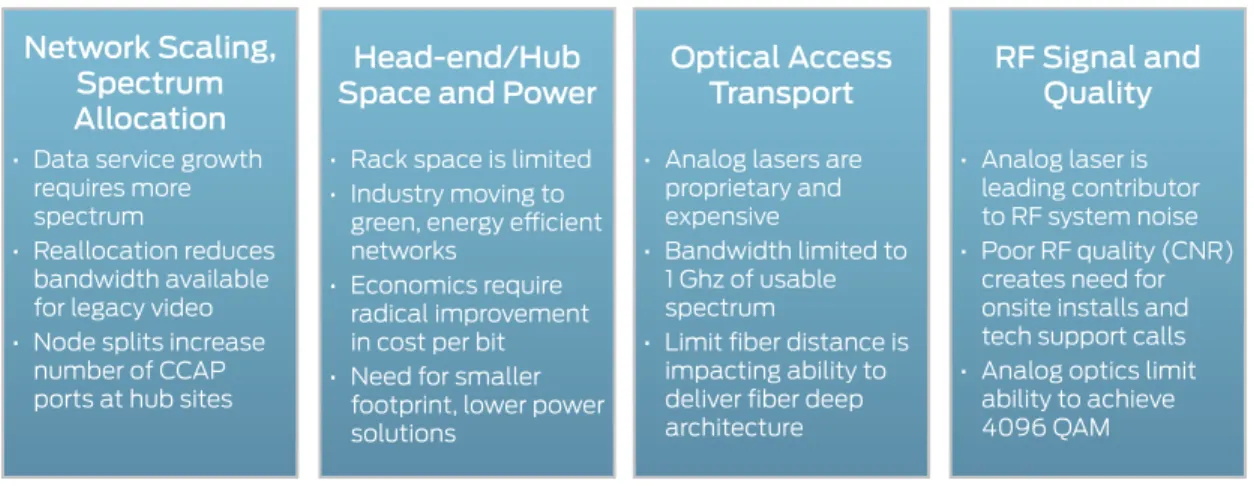 Network Scaling, Spectrum Allocation

• Data service growth requires more spectrum
• Reallocation reduces bandwidth available for legacy video
• Node splits increase number of CCAP ports at hub sites

Head-end/Hub Space and Power

• Rack space is limited
• Industry moving to green, energy efficient networks
• Economics require radical improvement in cost per bit
• Need for smaller footprint, lower power solutions

Optical Access Transport

• Analog lasers are proprietary and expensive
• Bandwidth limited to 1 Ghz of usable spectrum
• Limit fiber distance is impacting ability to deliver fiber deep architecture

RF Signal and Quality

• Analog laser is leading contributor to RF system noise
• Poor RF quality (CNR) creates need for onsite installs and tech support calls
• Analog optics limit ability to achieve 4096 QAM